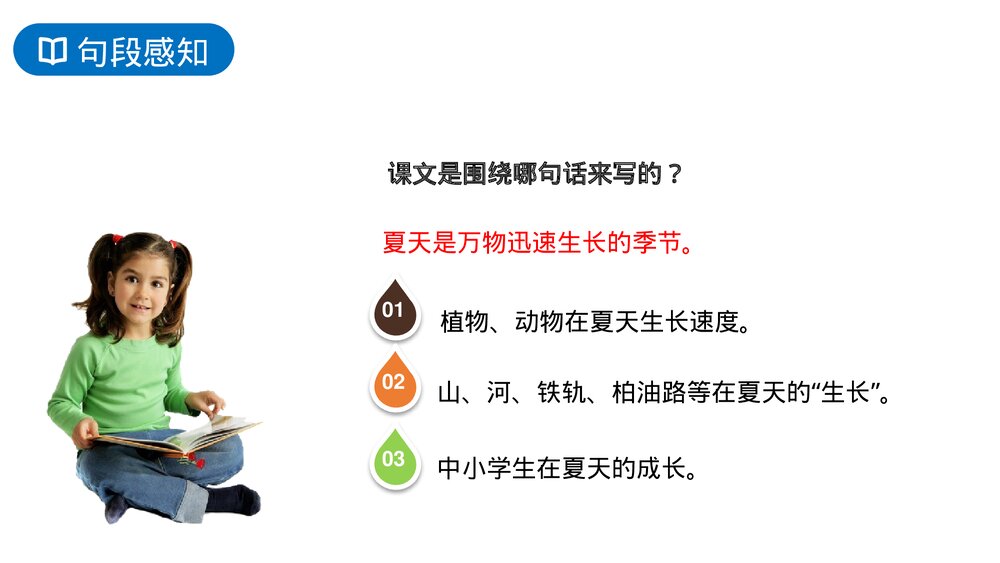 句段感知

课文是围绕哪句话来写的？

夏天是万物迅速生长的季节。

01 植物、动物在夏天生长速度。

02 山、河、铁轨、柏油路等在夏天的“生长”。

03 中小学生在夏天的成长。